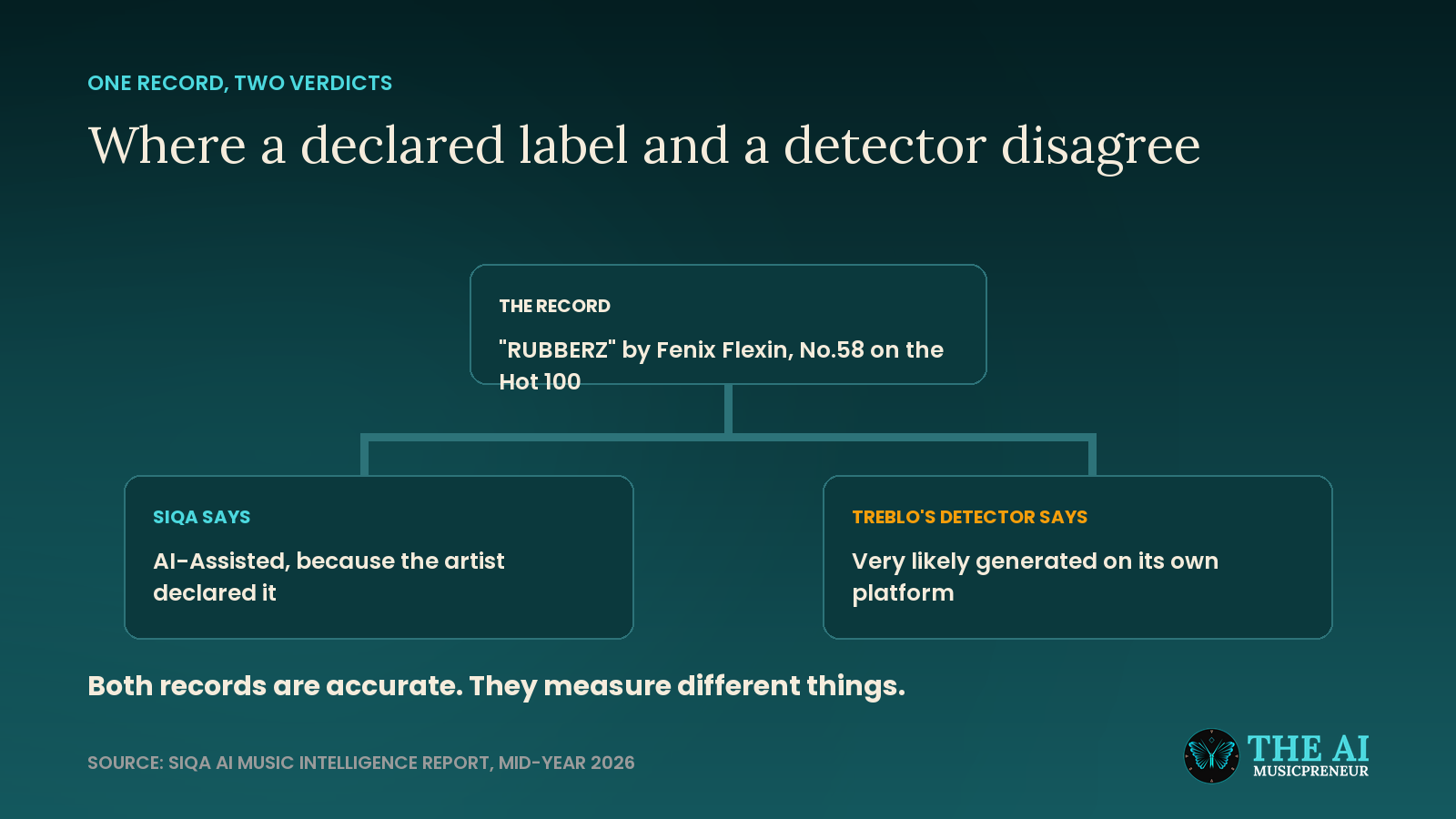 ONE RECORD, TWO VERDICTS

Where a declared label and a detector disagree

THE RECORD

"RUBBERZ" by Fenix Flexin, No.58 on the Hot 100

SIQA SAYS

AI-Assisted, because the artist declared it

TREBLO'S DETECTOR SAYS

Very likely generated on its own platform

Both records are accurate. They measure different things.

SOURCE: SIQA AI MUSIC INTELLIGENCE REPORT, MID-YEAR 2026

THE AI MUSICPRENEUR